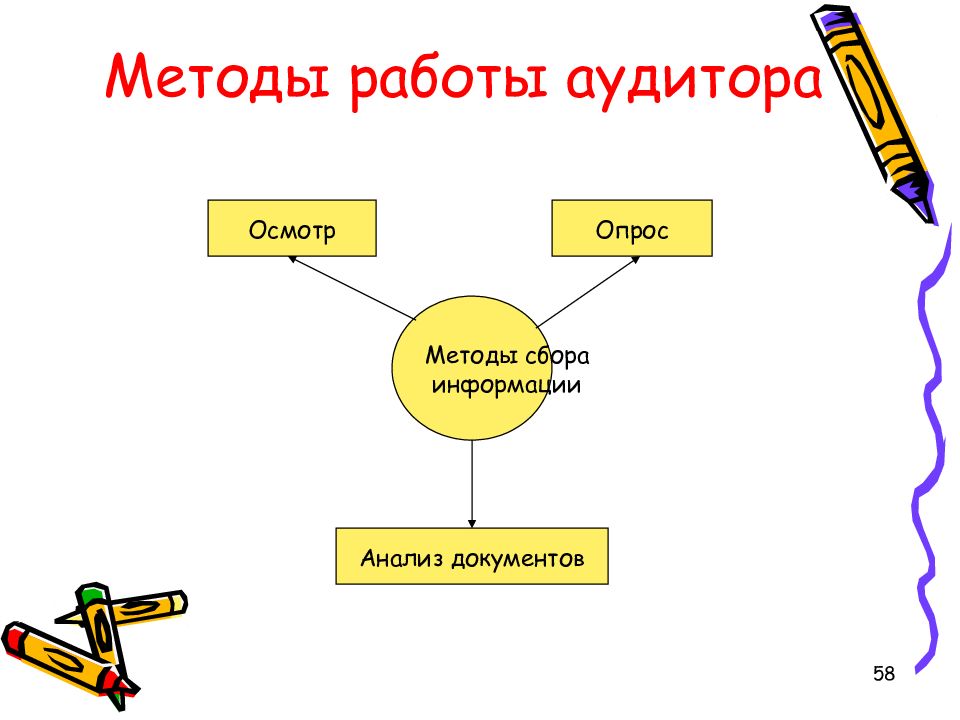 Методы работы аудитора

Осмотр

Опрос

Методы сбора информации

Анализ документов

58